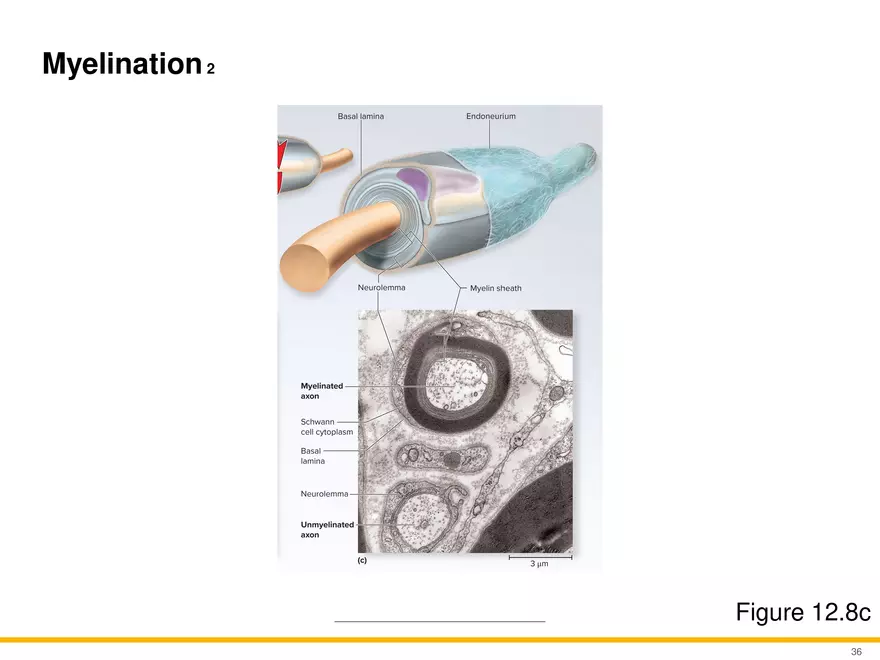 Myelination 2

Basal lamina

Endoneurium

Neurolemma

Myelin sheath

Myelinated axon

Schwann cell cytoplasm

Basal lamina

Neurolemma

Unmyelinated axon

(c)

3 µm

Figure 12.8c

36